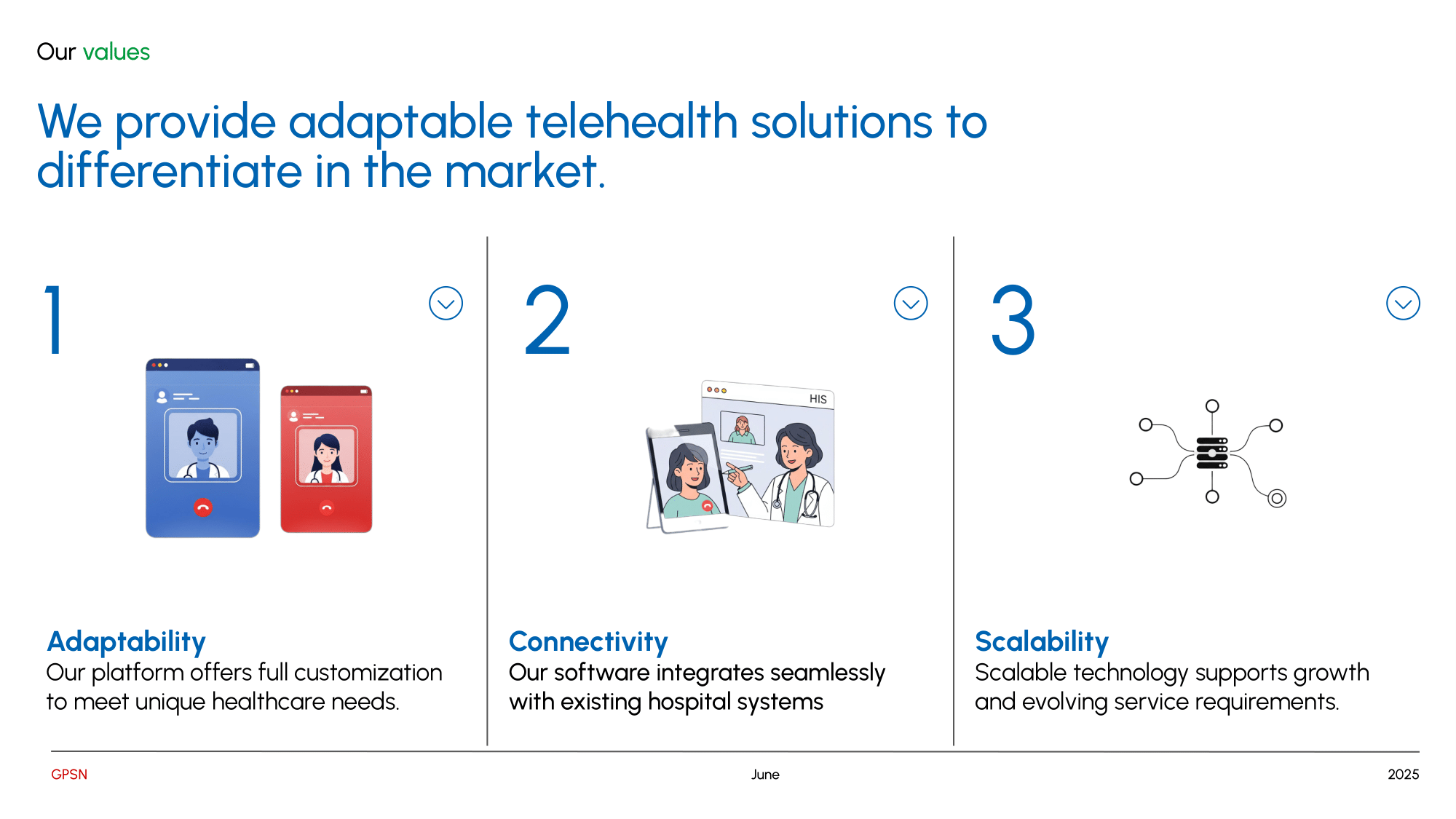 Our values

We provide adaptable telehealth solutions to differentiate in the market.

1

Adaptability
Our platform offers full customization to meet unique healthcare needs.

2

HIS

Connectivity
Our software integrates seamlessly with existing hospital systems

3

Scalability
Scalable technology supports growth and evolving service requirements.

GPSN June 2025